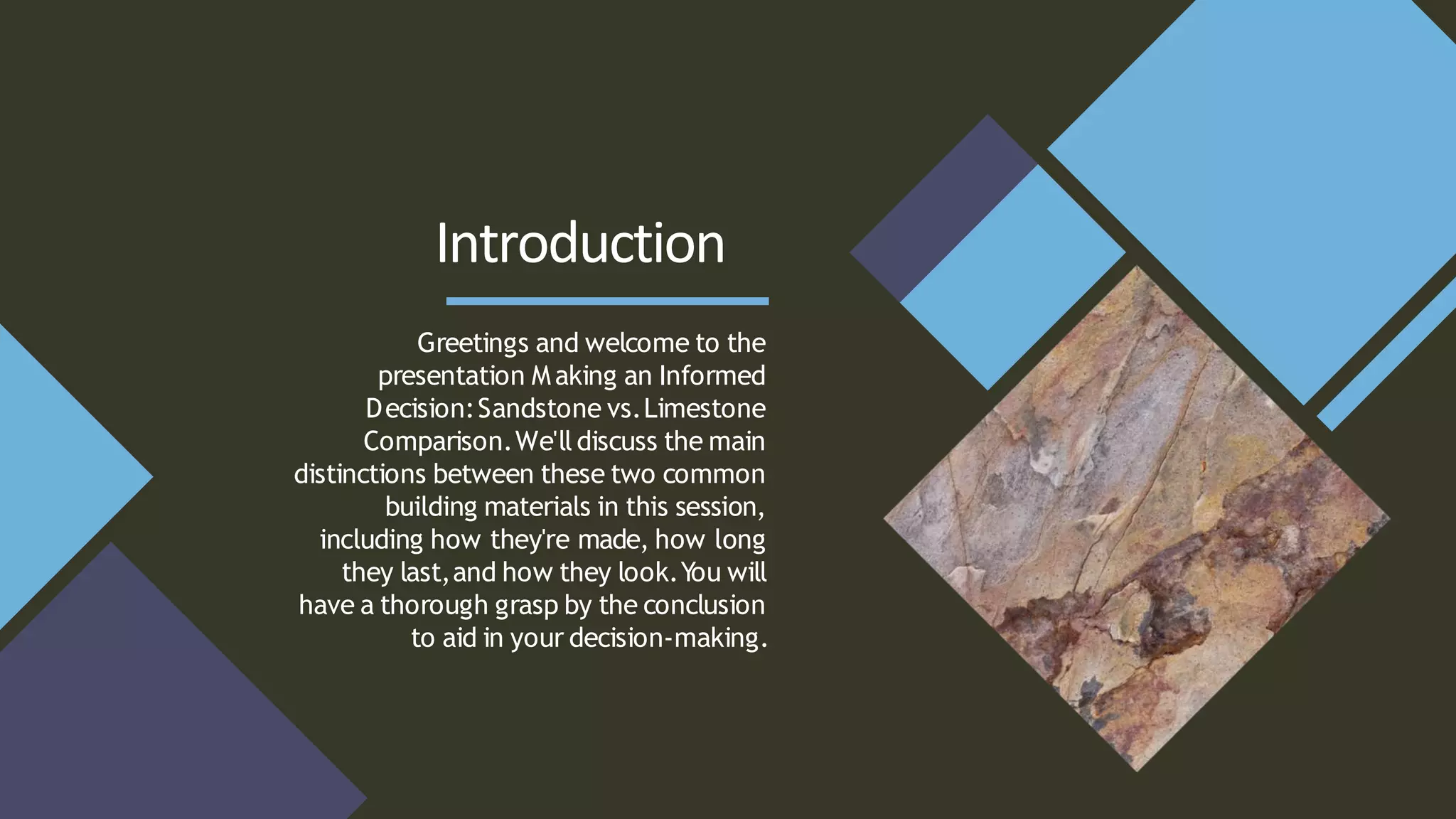 Introduction

Greetings and welcome to the presentation Making an Informed Decision: Sandstone vs. Limestone Comparison. We'll discuss the main distinctions between these two common building materials in this session, including how they're made, how long they last, and how they look. You will have a thorough grasp by the conclusion to aid in your decision-making.